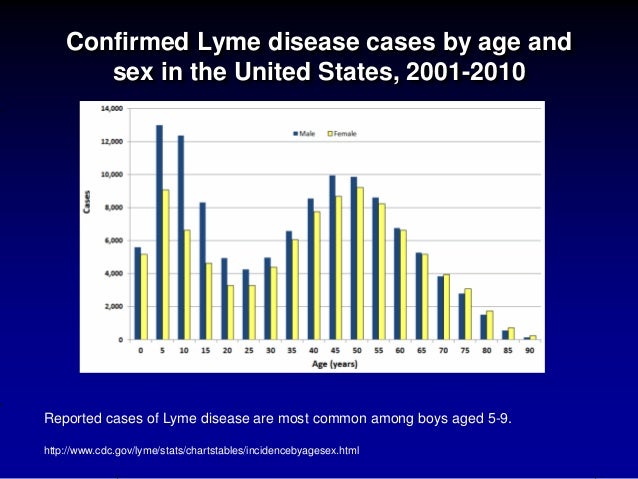 Confirmed Lyme disease cases by age and sex in the United States, 2001-2010

14,000
12,000
10,000
8,000
6,000
4,000
2,000
0
Cases
Male
Female
0 5 10 15 20 25 30 35 40 45 50 55 60 65 70 75 80 85 90
Age (years)

Reported cases of Lyme disease are most common among boys aged 5-9.

http://www.cdc.gov/lyme/stats/chartstables/incidencebyagesex.html